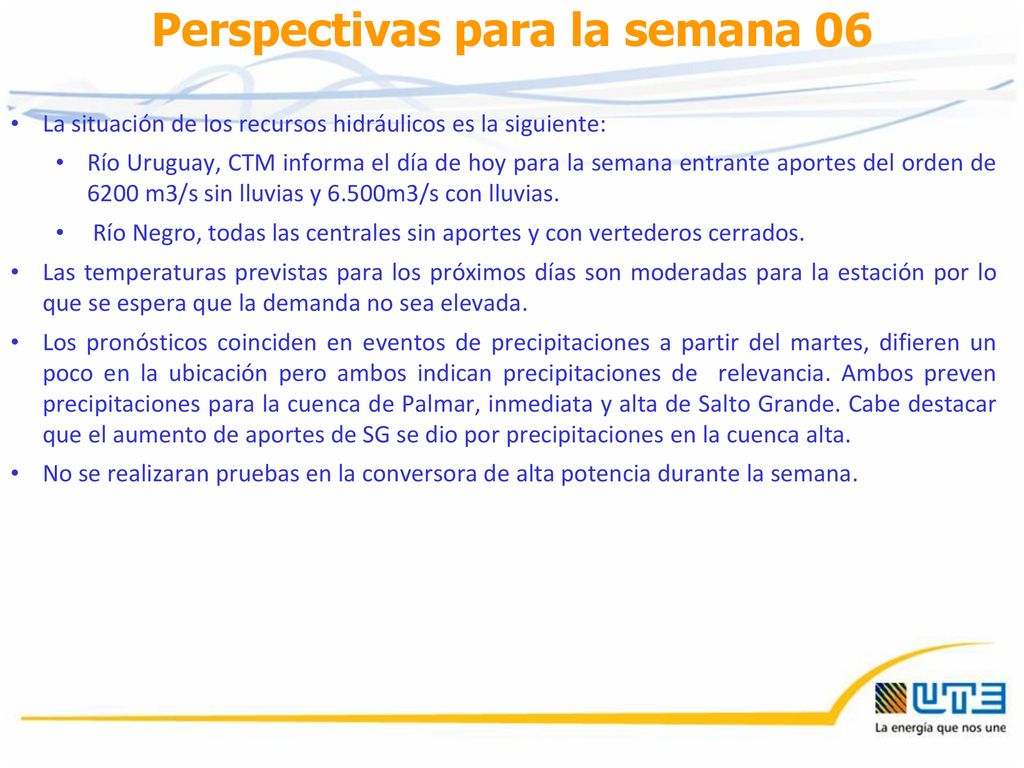 Perspectivas para la semana 06

• La situación de los recursos hidráulicos es la siguiente:
  • Río Uruguay, CTM informa el día de hoy para la semana entrante aportes del orden de 6200 m3/s sin lluvias y 6.500m3/s con lluvias.
  • Río Negro, todas las centrales sin aportes y con vertederos cerrados.
• Las temperaturas previstas para los próximos días son moderadas para la estación por lo que se espera que la demanda no sea elevada.
• Los pronósticos coinciden en eventos de precipitaciones a partir del martes, difieren un poco en la ubicación pero ambos indican precipitaciones de relevancia. Ambos preven precipitaciones para la cuenca de Palmar, inmediata y alta de Salto Grande. Cabe destacar que el aumento de aportes de SG se dio por precipitaciones en la cuenca alta.
• No se realizaran pruebas en la conversora de alta potencia durante la semana.

UTE
La energía que nos une